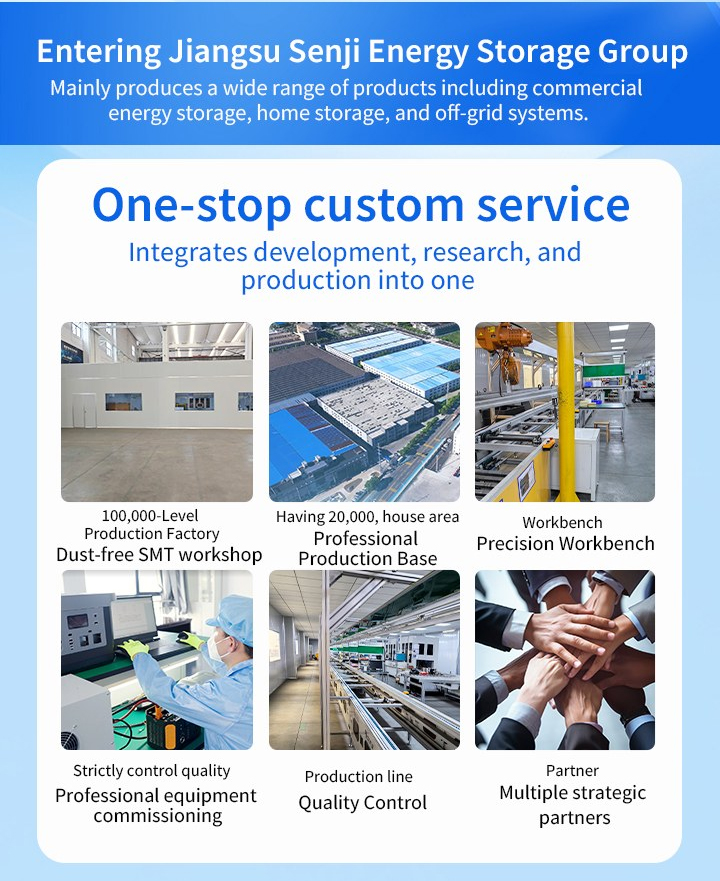 Entering Jiangsu Senji Energy Storage Group
Mainly produces a wide range of products including commercial energy storage, home storage, and off-grid systems.

One-stop custom service
Integrates development, research, and production into one

100,000-Level Production Factory
Dust-free SMT workshop

Having 20,000, house area
Professional Production Base

Workbench
Precision Workbench

Strictly control quality
Professional equipment commissioning

Production line
Quality Control

Partner
Multiple strategic partners